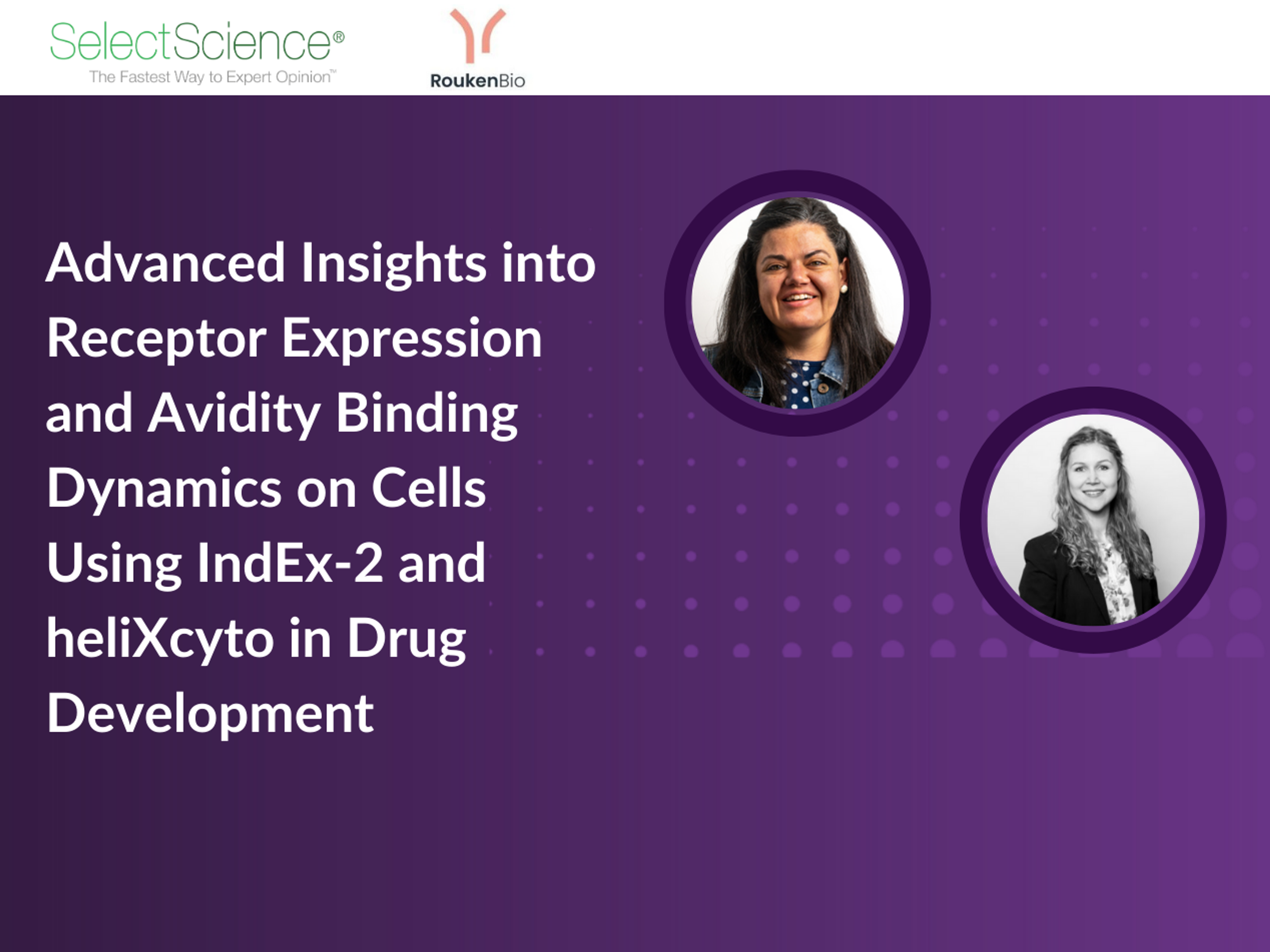 SelectScience®
The Fastest Way to Expert Opinion™

RoukenBio

Advanced Insights into Receptor Expression and Avidity Binding Dynamics on Cells Using IndEx-2 and heliXcyto in Drug Development